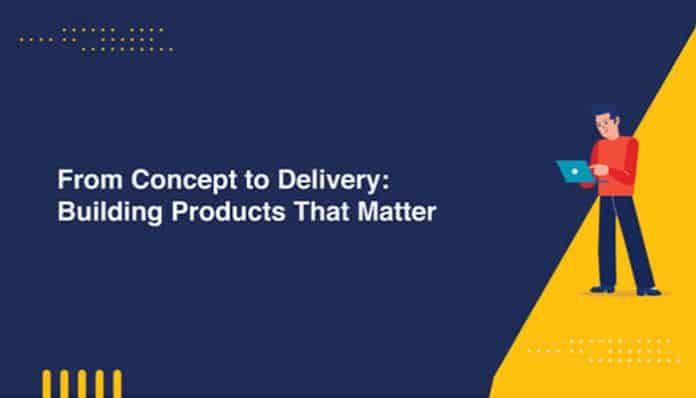 From Concept to Delivery: Building Products That Matter